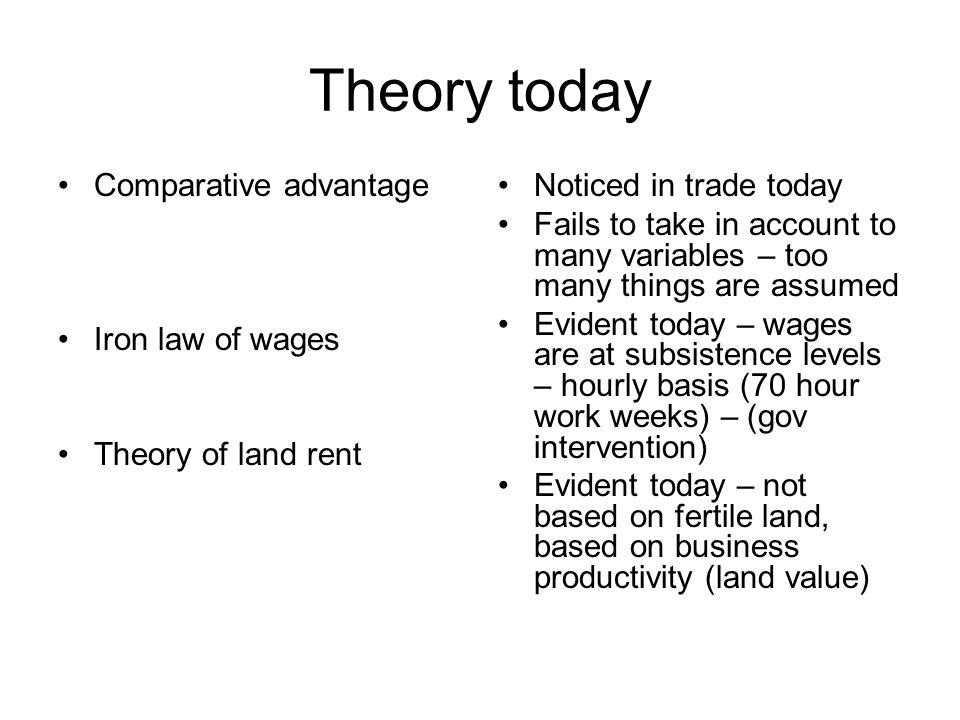 Theory today

• Comparative advantage

• Iron law of wages

• Theory of land rent

• Noticed in trade today
• Fails to take in account to many variables – too many things are assumed
• Evident today – wages are at subsistence levels – hourly basis (70 hour work weeks) – (gov intervention)
• Evident today – not based on fertile land, based on business productivity (land value)